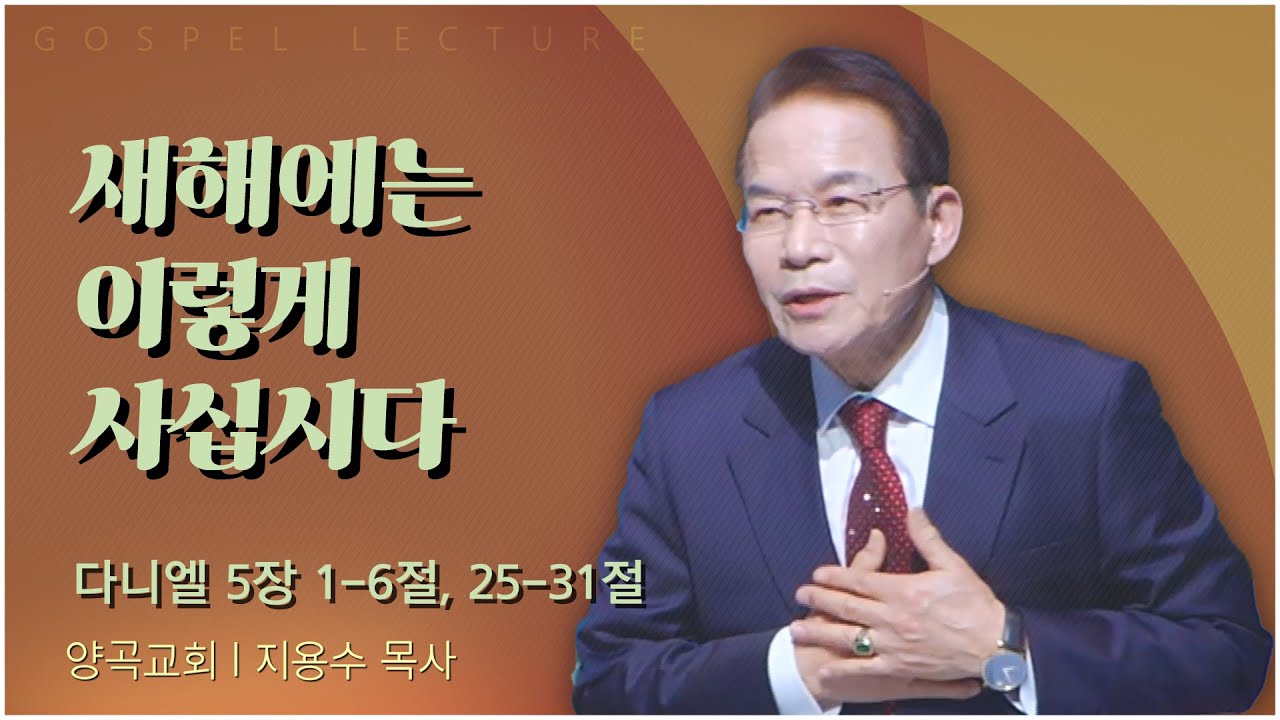 GOSPEL LECTURE

새해에는
이렇게
사십시다

다니엘 5장 1-6절, 25-31절

양곡교회 | 지용수 목사